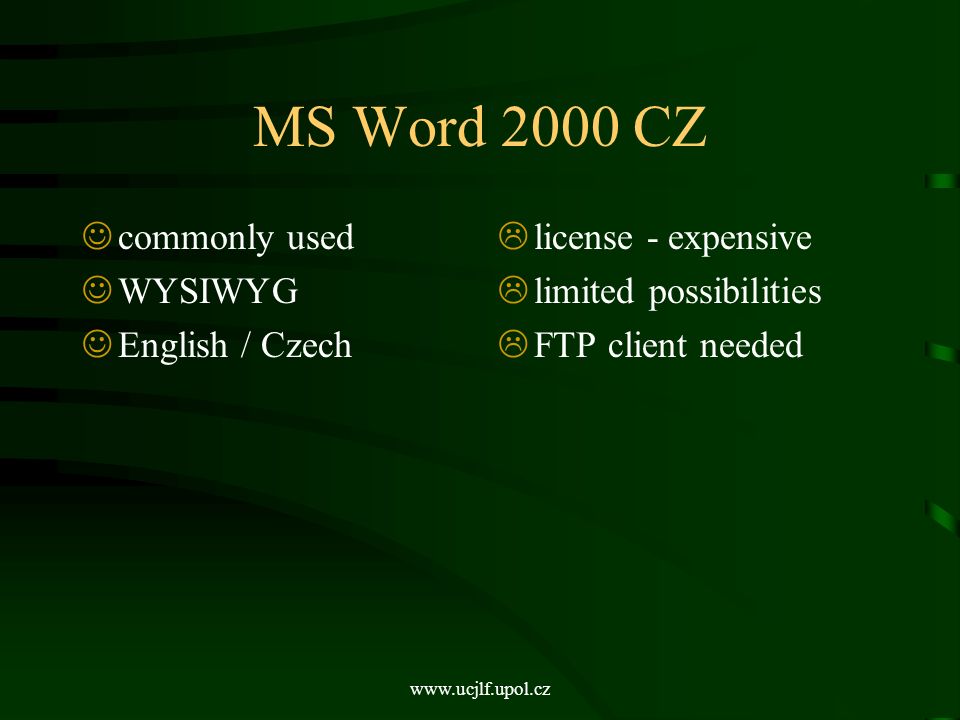 MS Word 2000 CZ

☺ commonly used
☺ WYSIWYG
☺ English / Czech

☹ license - expensive
☹ limited possibilities
☹ FTP client needed

www.ucjlf.upol.cz